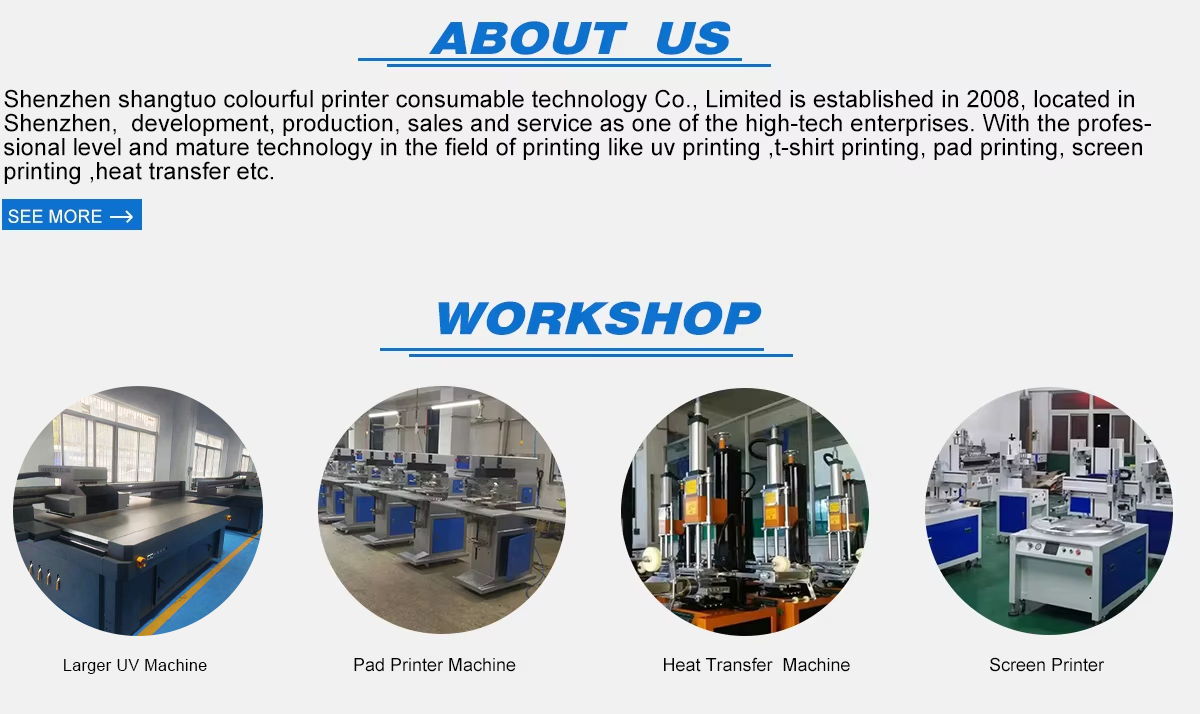 ABOUT US

Shenzhen shangtuo colourful printer consumable technology Co., Limited is established in 2008, located in Shenzhen, development, production, sales and service as one of the high-tech enterprises. With the professional level and mature technology in the field of printing like uv printing ,t-shirt printing, pad printing, screen printing ,heat transfer etc.

SEE MORE

WORKSHOP

Larger UV Machine

Pad Printer Machine

Heat Transfer Machine

Screen Printer